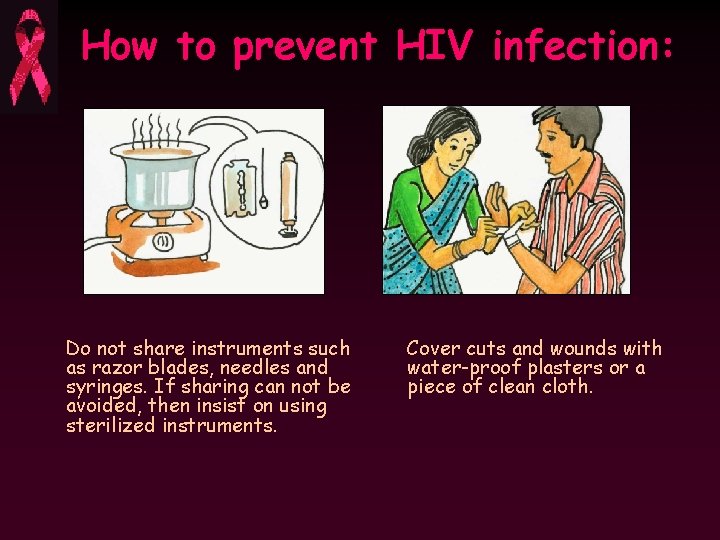 How to prevent HIV infection:

Do not share instruments such as razor blades, needles and syringes. If sharing can not be avoided, then insist on using sterilized instruments.

Cover cuts and wounds with water-proof plasters or a piece of clean cloth.